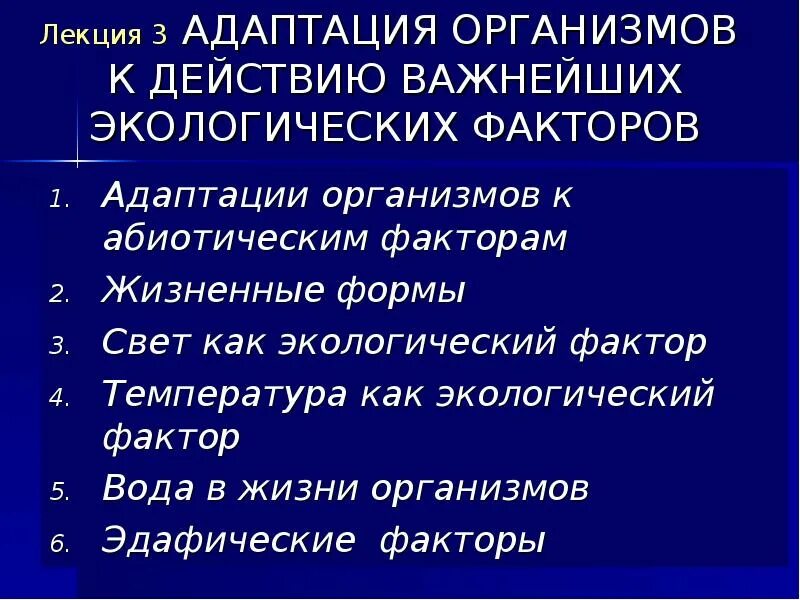 Лекция 3 АДАПТАЦИЯ ОРГАНИЗМОВ К ДЕЙСТВИЮ ВАЖНЕЙШИХ ЭКОЛОГИЧЕСКИХ ФАКТОРОВ

1. Адаптации организмов к абиотическим факторам
2. Жизненные формы
3. Свет как экологический фактор
4. Температура как экологический фактор
5. Вода в жизни организмов
6. Эдафические факторы